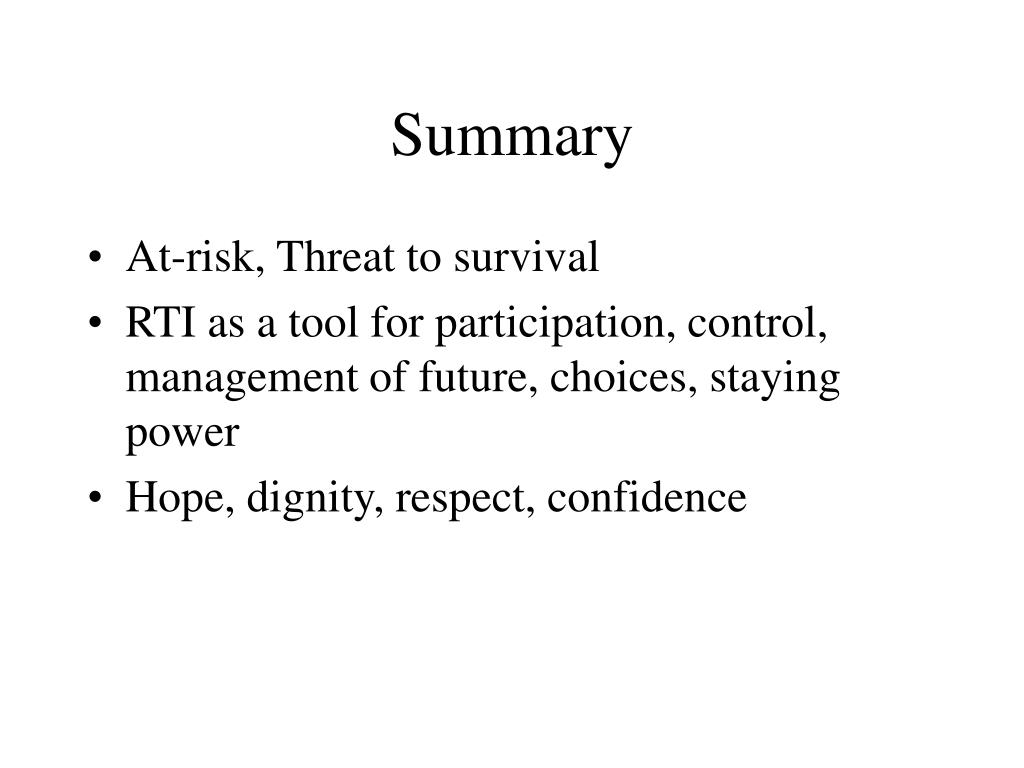 Summary

• At-risk, Threat to survival
• RTI as a tool for participation, control, management of future, choices, staying power
• Hope, dignity, respect, confidence